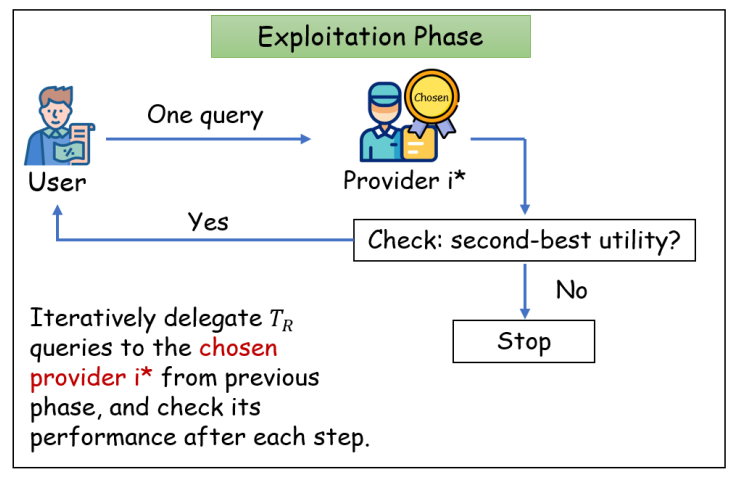 Exploitation Phase

User

One query

Chosen

Provider i*

Yes

Check: second-best utility?

No

Stop

Iteratively delegate $T_R$ queries to the chosen provider i* from previous phase, and check its performance after each step.